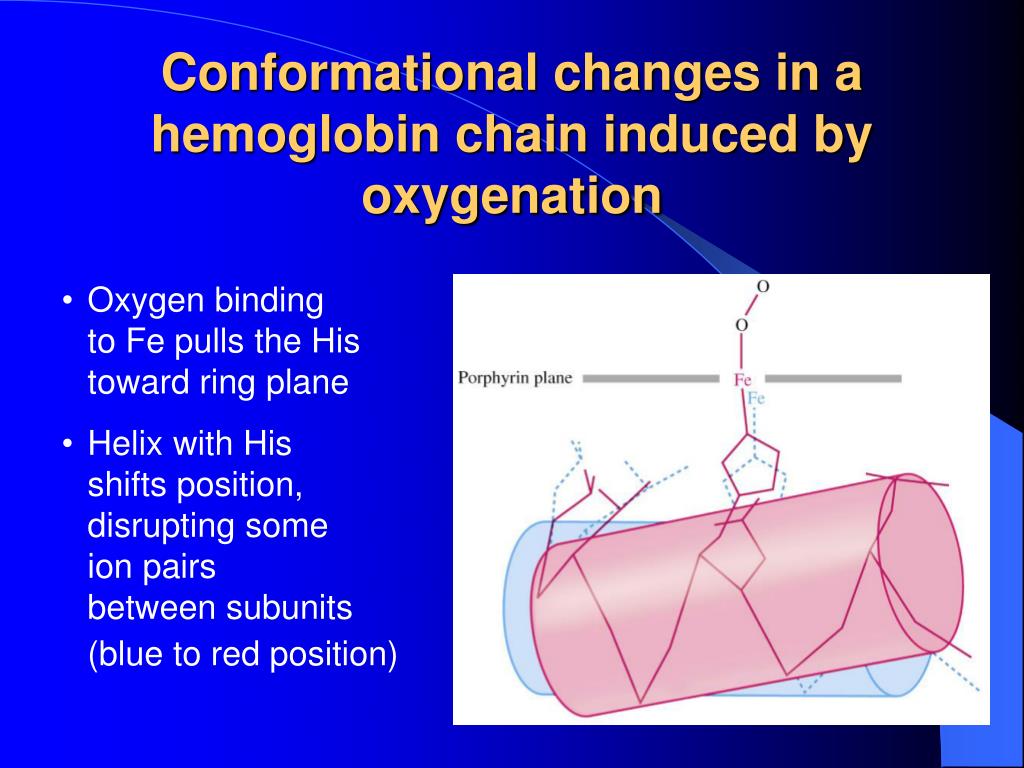 Conformational changes in a hemoglobin chain induced by oxygenation

• Oxygen binding to Fe pulls the His toward ring plane

• Helix with His shifts position, disrupting some ion pairs between subunits (blue to red position)

O
O
Porphyrin plane
Fe
Fe